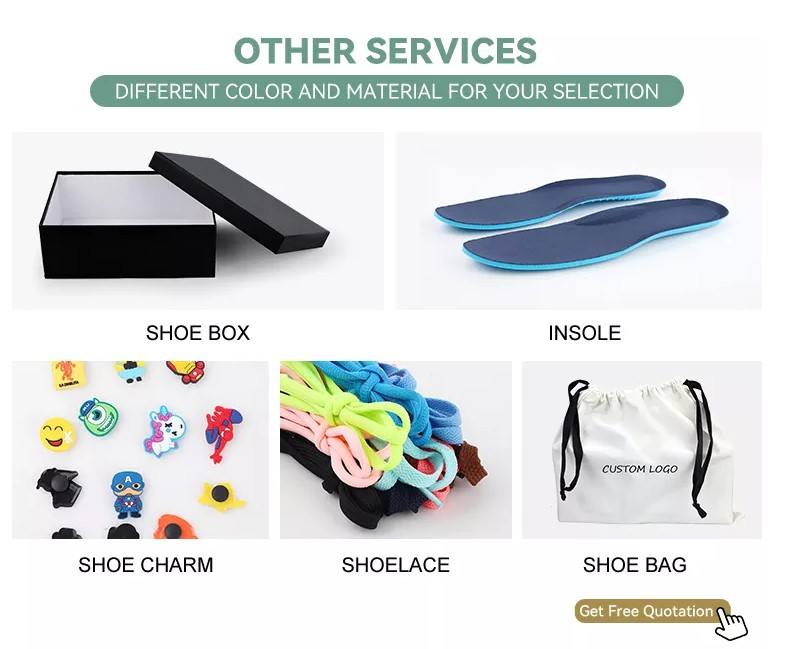 OTHER SERVICES

DIFFERENT COLOR AND MATERIAL FOR YOUR SELECTION

SHOE BOX

INSOLE

CUSTOM LOGO

SHOE CHARM

SHOELACE

SHOE BAG

Get Free Quotation